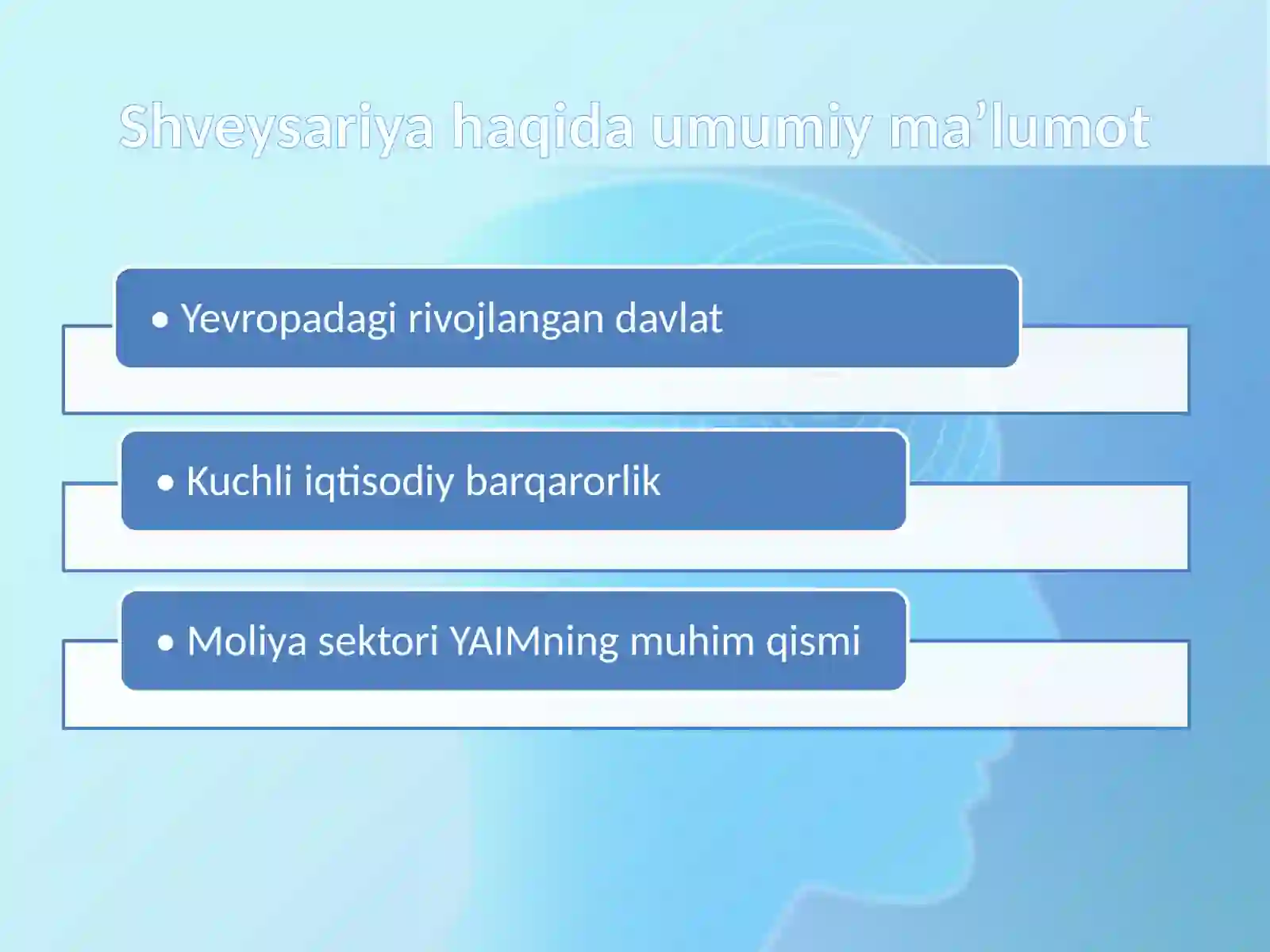 Shveysariya haqida umumiy ma’lumot

• Yevropadagi rivojlangan davlat

• Kuchli iqtisodiy barqarorlik

• Moliya sektori YAIMning muhim qismi